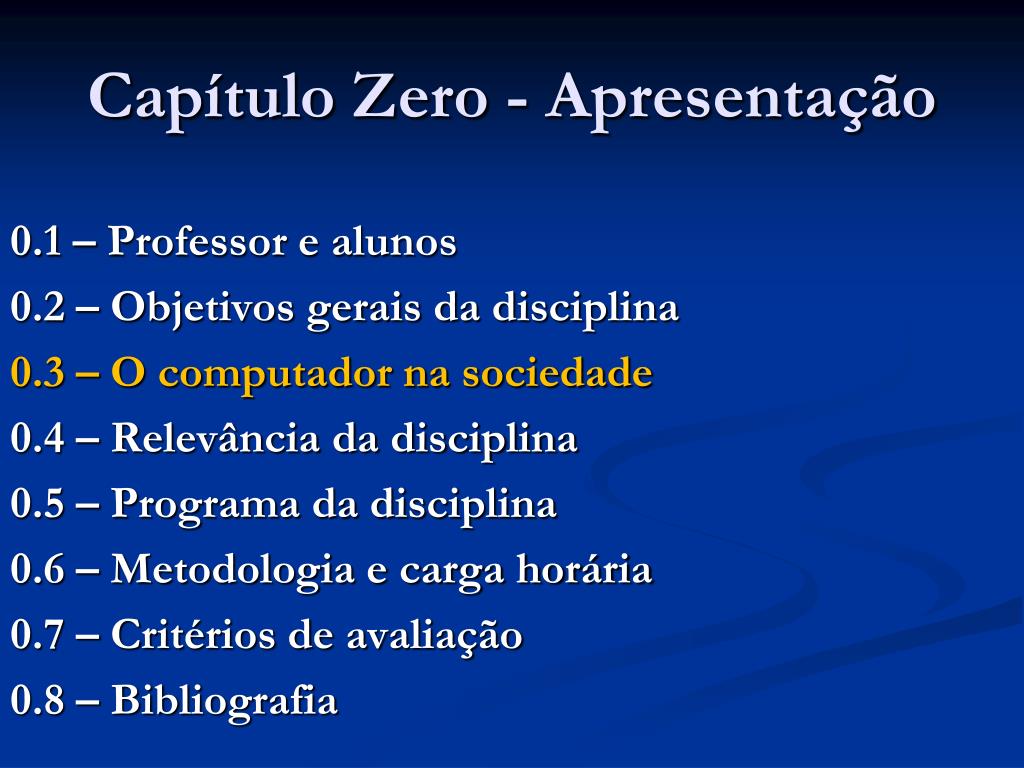 Capítulo Zero - Apresentação

0.1 – Professor e alunos
0.2 – Objetivos gerais da disciplina
0.3 – O computador na sociedade
0.4 – Relevância da disciplina
0.5 – Programa da disciplina
0.6 – Metodologia e carga horária
0.7 – Critérios de avaliação
0.8 – Bibliografia